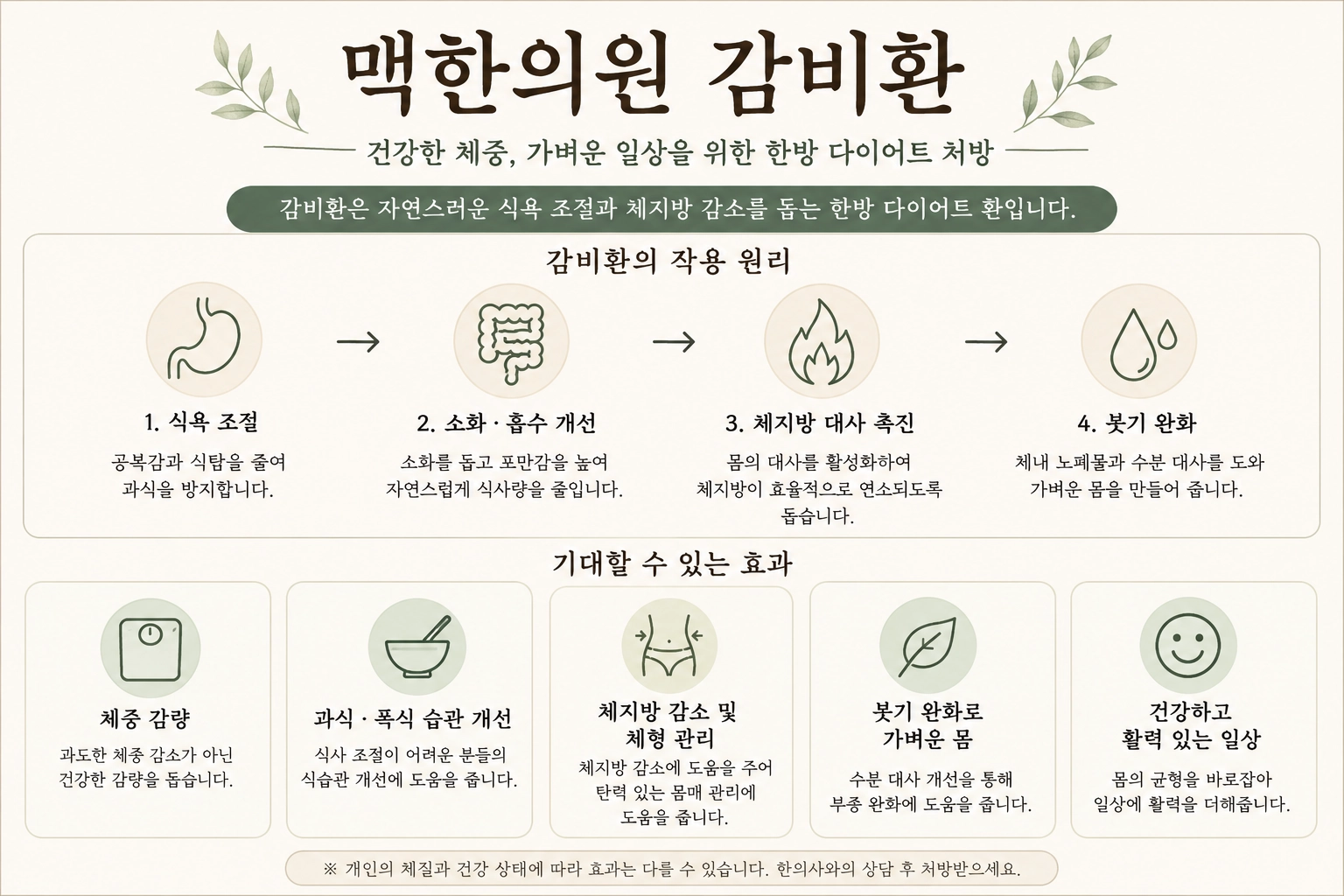 맥한의원 감비환

건강한 체중, 가벼운 일상을 위한 한방 다이어트 처방

감비환은 자연스러운 식욕 조절과 체지방 감소를 돕는 한방 다이어트 환입니다.

감비환의 작용 원리

1. 식욕 조절
공복감과 식탐을 줄여 과식을 방지합니다.

2. 소화 · 흡수 개선
소화를 돕고 포만감을 높여 자연스럽게 식사량을 줄입니다.

3. 체지방 대사 촉진
몸의 대사를 활성화하여 체지방이 효율적으로 연소되도록 돕습니다.

4. 붓기 완화
체내 노폐물과 수분 대사를 도와 가벼운 몸을 만들어 줍니다.

기대할 수 있는 효과

체중 감량
과도한 체중 감소가 아닌 건강한 감량을 돕습니다.

과식 · 폭식 습관 개선
식사 조절이 어려운 분들의 식습관 개선에 도움을 줍니다.

체지방 감소 및 체형 관리
체지방 감소에 도움을 주어 탄력 있는 몸매 관리에 도움을 줍니다.

붓기 완화로 가벼운 몸
수분 대사 개선을 통해 부종 완화에 도움을 줍니다.

건강하고 활력 있는 일상
몸의 균형을 바로잡아 일상에 활력을 더해줍니다.

※ 개인의 체질과 건강 상태에 따라 효과는 다를 수 있습니다. 한의사와의 상담 후 처방받으세요.